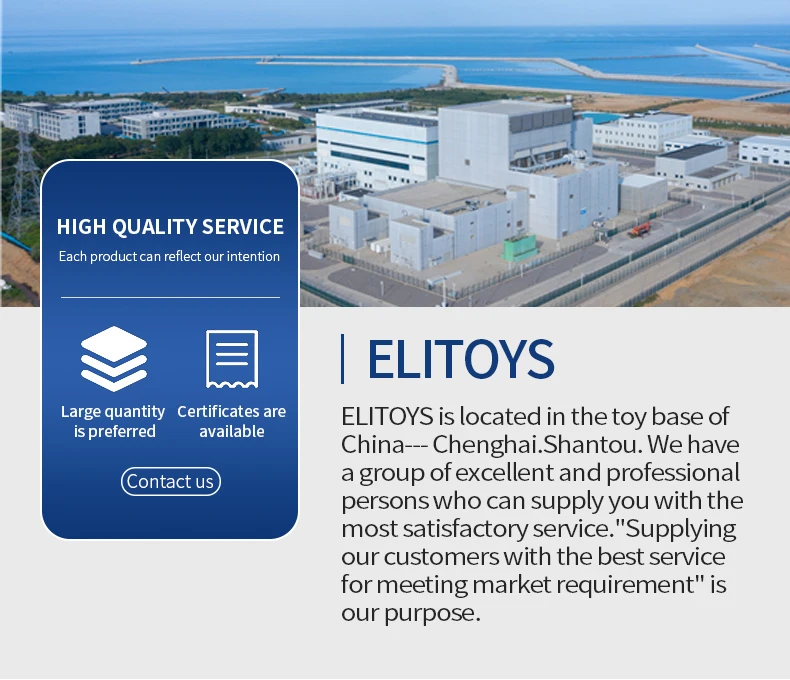 HIGH QUALITY SERVICE

Each product can reflect our intention

Large quantity is preferred

Certificates are available

Contact us

ELITOYS

ELITOYS is located in the toy base of China--- Chenghai.Shantou. We have a group of excellent and professional persons who can supply you with the most satisfactory service."Supplying our customers with the best service for meeting market requirement" is our purpose.